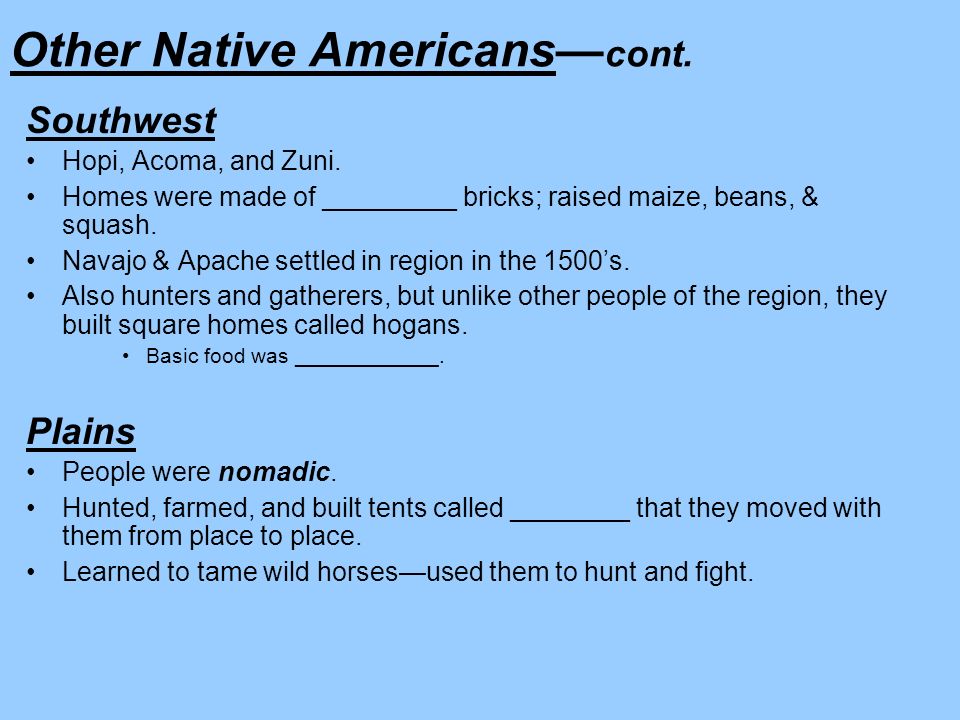 Other Native Americans—cont.

Southwest

• Hopi, Acoma, and Zuni.
• Homes were made of _________ bricks; raised maize, beans, & squash.
• Navajo & Apache settled in region in the 1500's.
• Also hunters and gatherers, but unlike other people of the region, they built square homes called hogans.
  • Basic food was ___________.

Plains

• People were nomadic.
• Hunted, farmed, and built tents called ________ that they moved with them from place to place.
• Learned to tame wild horses—used them to hunt and fight.